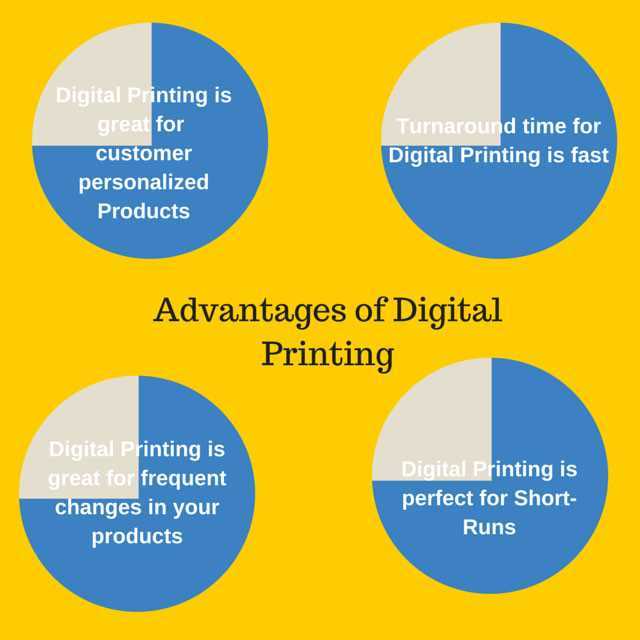 Digital Printing is great for customer personalized Products

Turnaround time for Digital Printing is fast

Advantages of Digital Printing

Digital Printing is great for frequent changes in your products

Digital Printing is perfect for Short-Runs